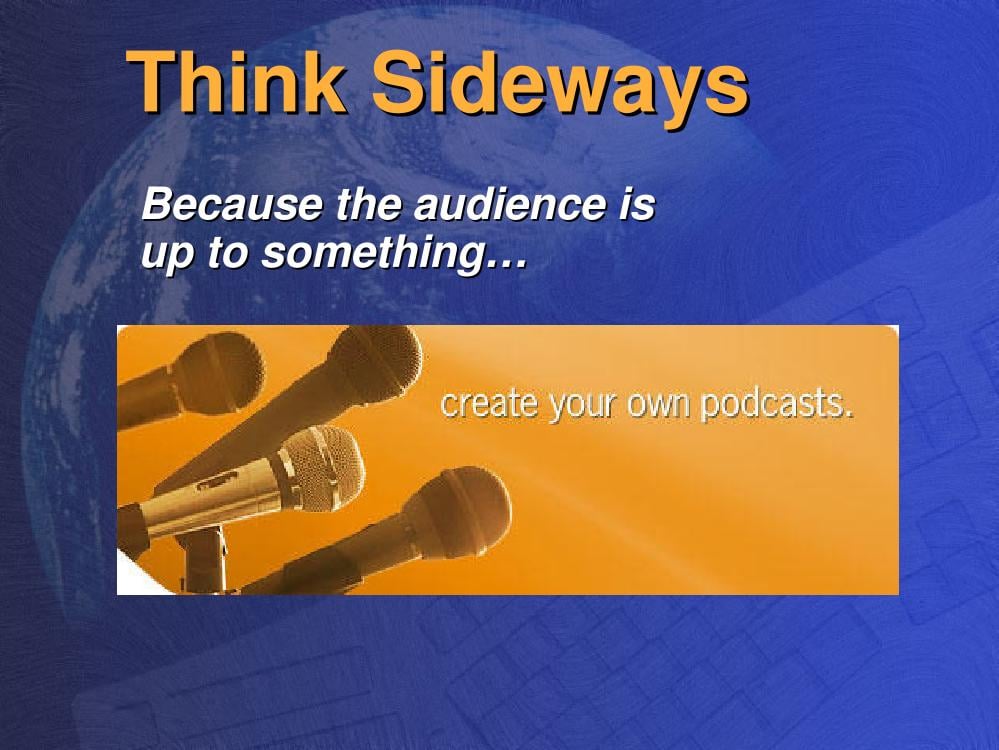 Think Sideways

Because the audience is up to something…

create your own podcasts.